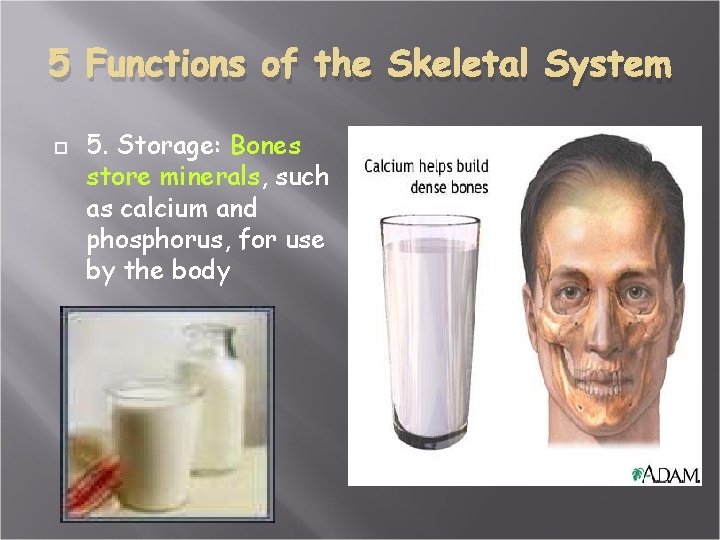 5 Functions of the Skeletal System

5. Storage: Bones store minerals, such as calcium and phosphorus, for use by the body

Calcium helps build dense bones

A.D.A.M.